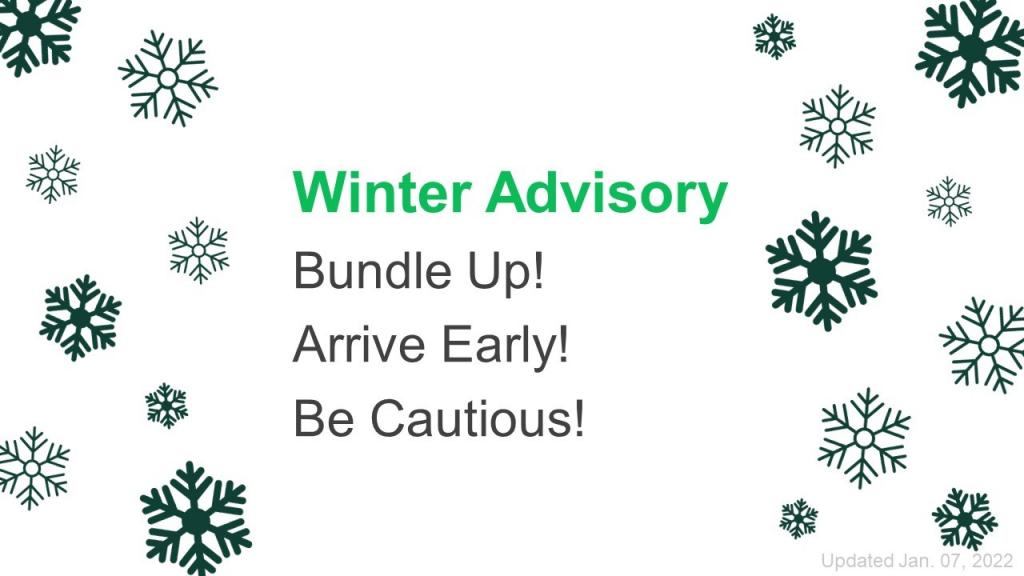 Winter Advisory

Bundle Up!

Arrive Early!

Be Cautious!

Updated Jan. 07, 2022